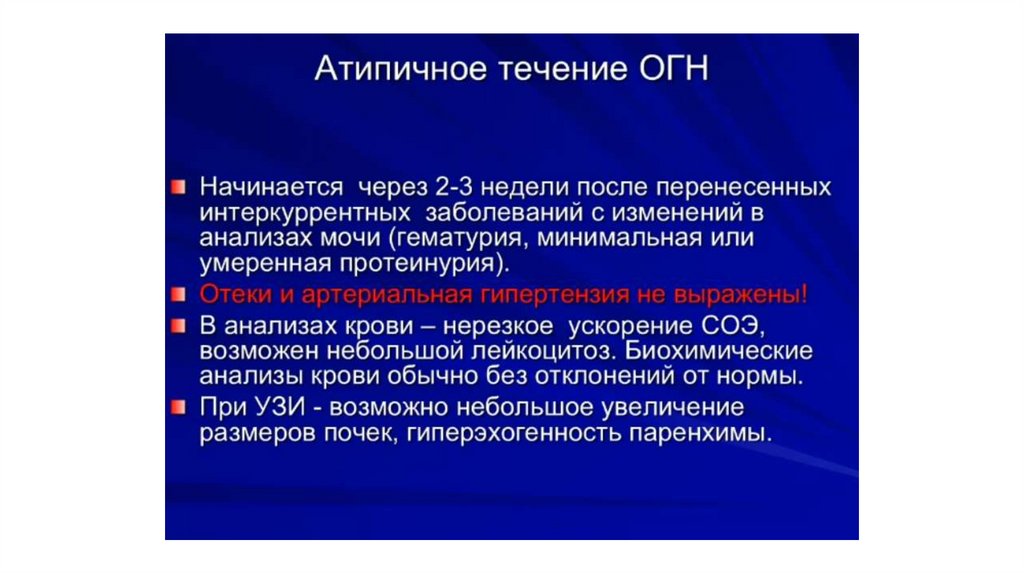 Атипичное течение ОГН

Начинается через 2-3 недели после перенесенных интеркуррентных заболеваний с изменений в анализах мочи (гематурия, минимальная или умеренная протеинурия).

Отеки и артериальная гипертензия не выражены!

В анализах крови – нерезкое ускорение СОЭ, возможен небольшой лейкоцитоз. Биохимические анализы крови обычно без отклонений от нормы.

При УЗИ - возможно небольшое увеличение размеров почек, гиперэхогенность паренхимы.